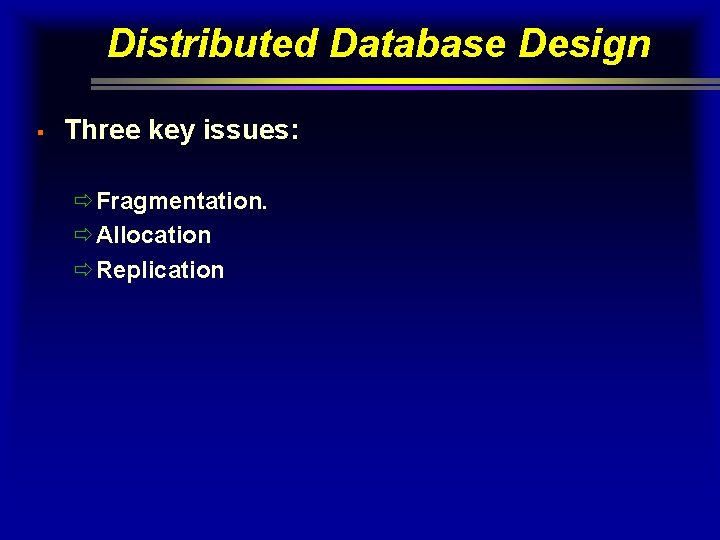 Distributed Database Design

▪ Three key issues:

⇨ Fragmentation.
⇨ Allocation
⇨ Replication